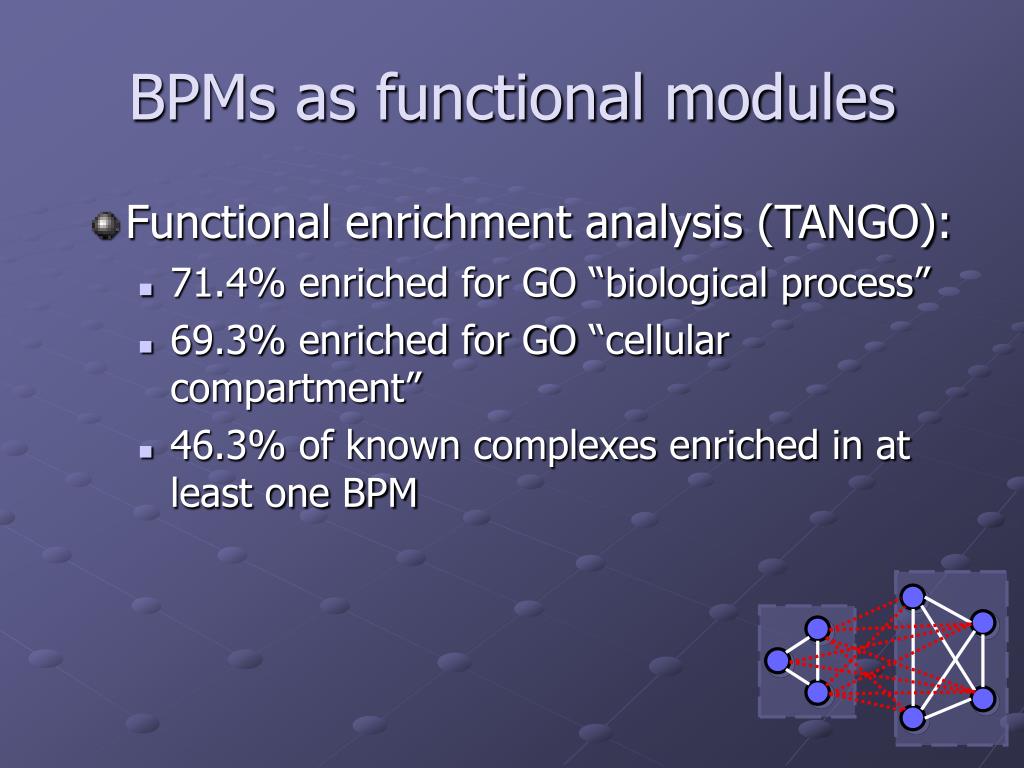 BPMs as functional modules

Functional enrichment analysis (TANGO):

71.4% enriched for GO “biological process”

69.3% enriched for GO “cellular compartment”

46.3% of known complexes enriched in at least one BPM